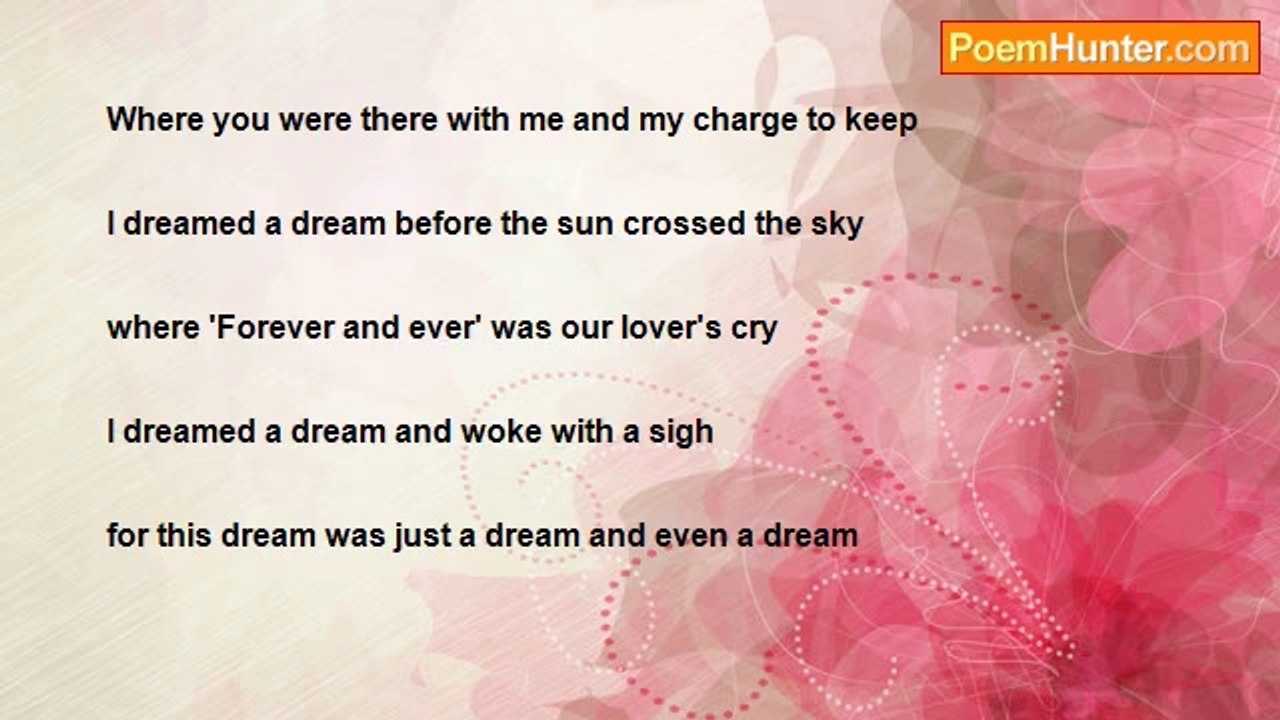 PoemHunter.com

Where you were there with me and my charge to keep

I dreamed a dream before the sun crossed the sky

where 'Forever and ever' was our lover's cry

I dreamed a dream and woke with a sigh

for this dream was just a dream and even a dream